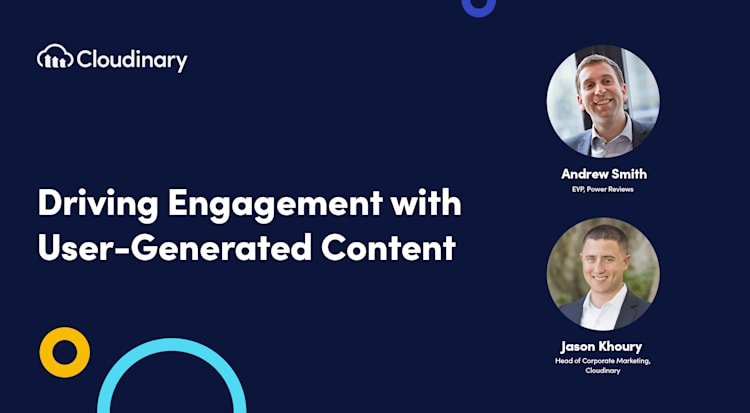 Cloudinary

Driving Engagement with User-Generated Content

Andrew Smith
EVP, Power Reviews

Jason Khoury
Head of Corporate Marketing, Cloudinary